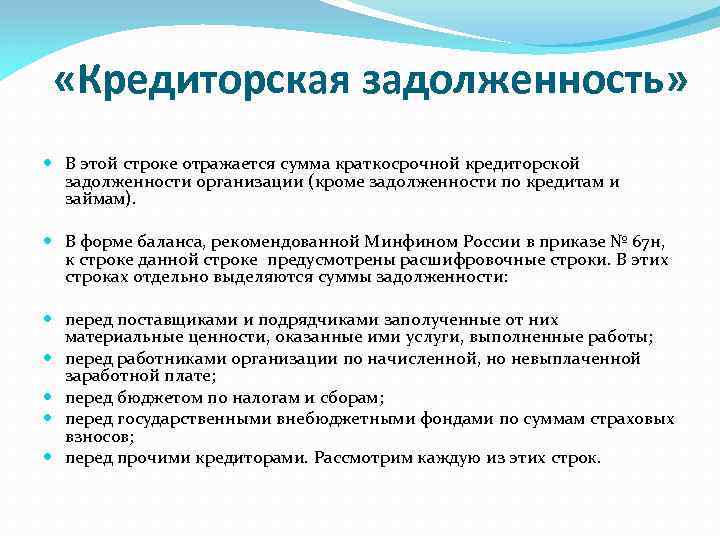 «Кредиторская задолженность»

В этой строке отражается сумма краткосрочной кредиторской задолженности организации (кроме задолженности по кредитам и займам).

В форме баланса, рекомендованной Минфином России в приказе № 67н, к строке данной строке предусмотрены расшифровочные строки. В этих строках отдельно выделяются суммы задолженности:

перед поставщиками и подрядчиками заполученные от них материальные ценности, оказанные ими услуги, выполненные работы;
перед работниками организации по начисленной, но невыплаченной заработной плате;
перед бюджетом по налогам и сборам;
перед государственными внебюджетными фондами по суммам страховых взносов;
перед прочими кредиторами. Рассмотрим каждую из этих строк.